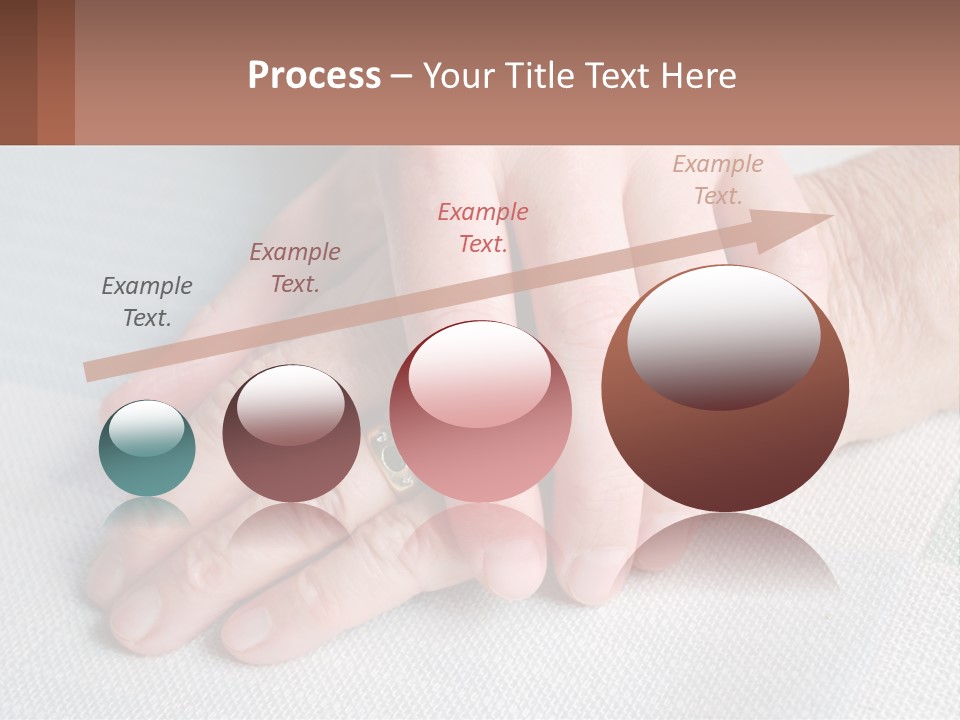 Process – Your Title Text Here

Example Text.

Example Text.

Example Text.

Example Text.